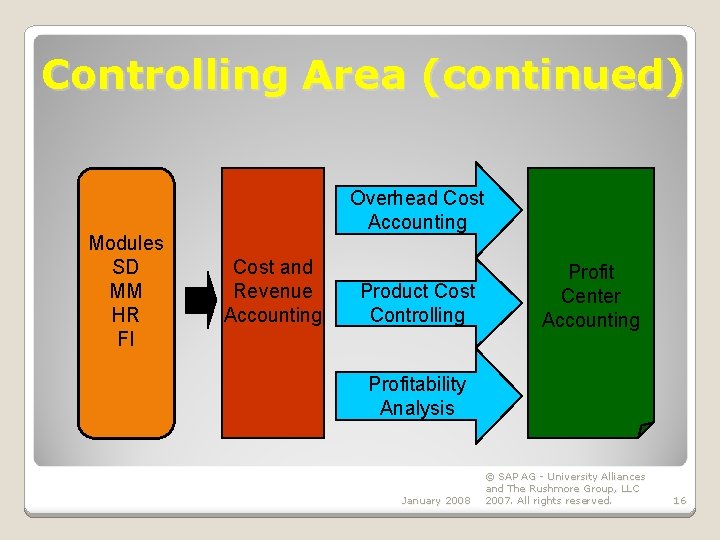 Controlling Area (continued)

Modules
SD
MM
HR
FI

Cost and Revenue Accounting

Overhead Cost Accounting

Product Cost Controlling

Profitability Analysis

Profit Center Accounting

January 2008

© SAP AG - University Alliances and The Rushmore Group, LLC 2007. All rights reserved.

16